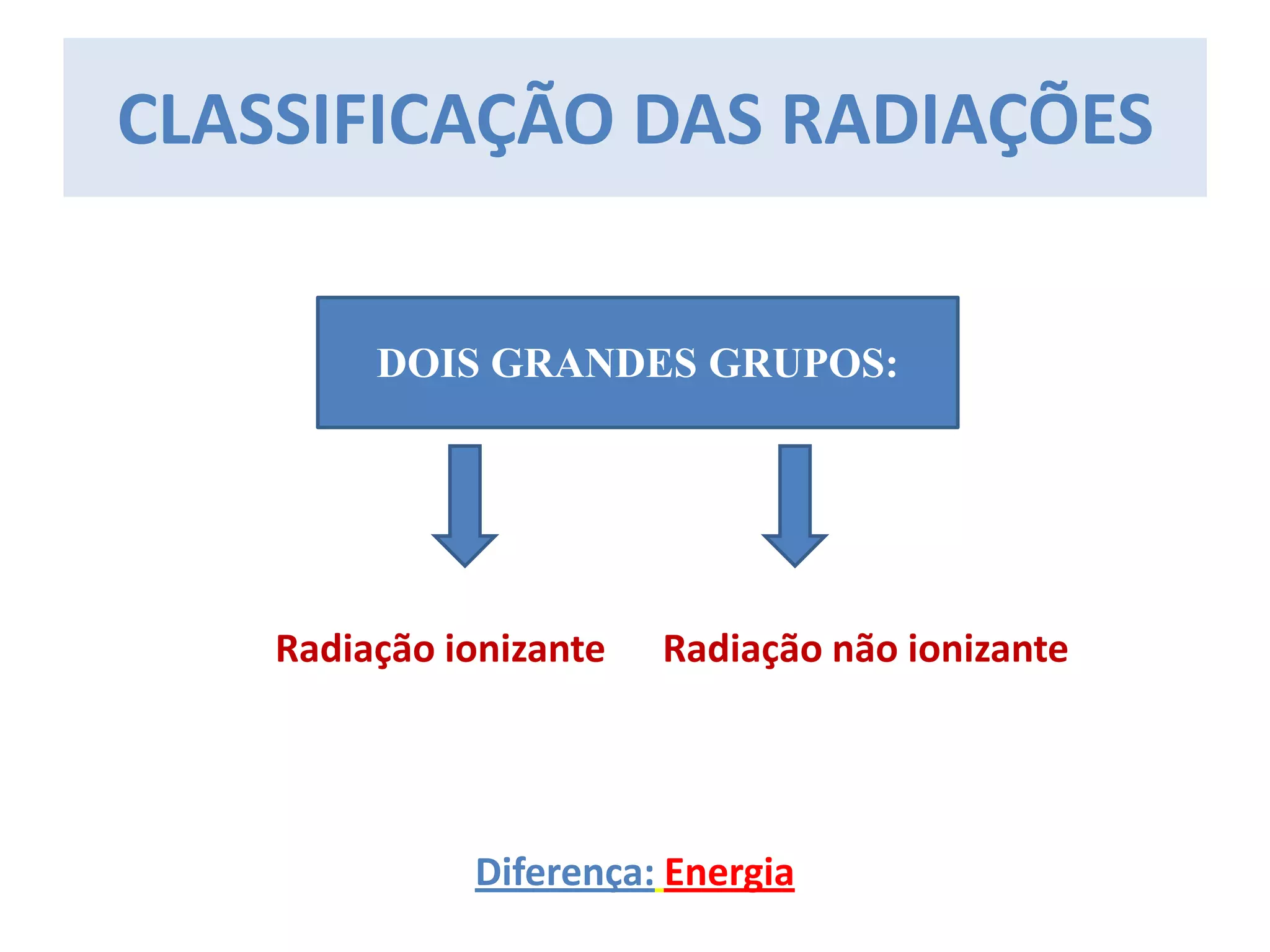 CLASSIFICAÇÃO DAS RADIAÇÕES

DOIS GRANDES GRUPOS:

Radiação ionizante

Radiação não ionizante

Diferença: Energia